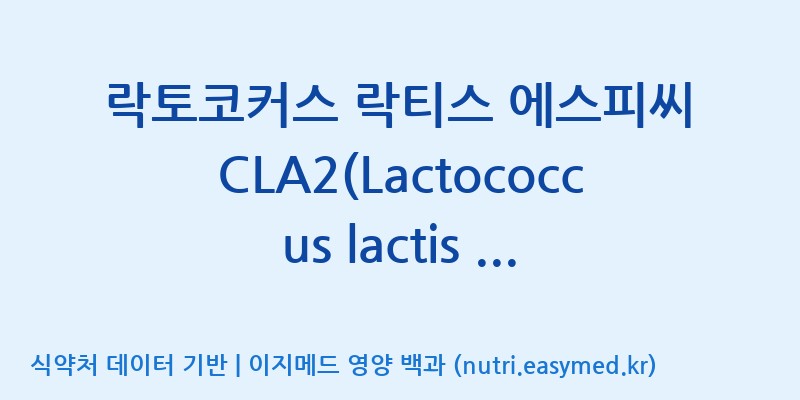 락토코커스 락티스 에스피씨 CLA2(Lactococcus lactis ...

식약처 데이터 기반 | 이지메드 영양 백과 (nutri.easymed.kr)